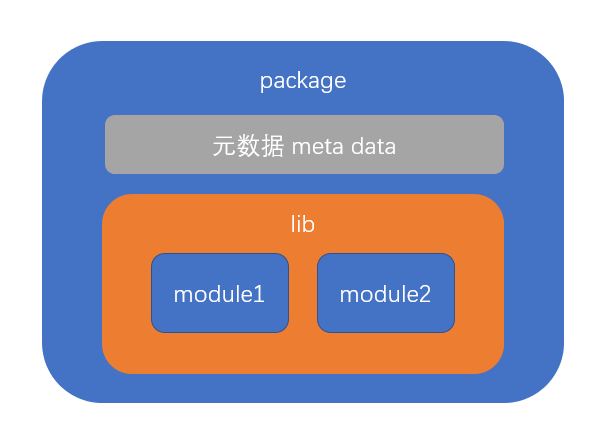 package

元数据 meta data

lib

module1

module2